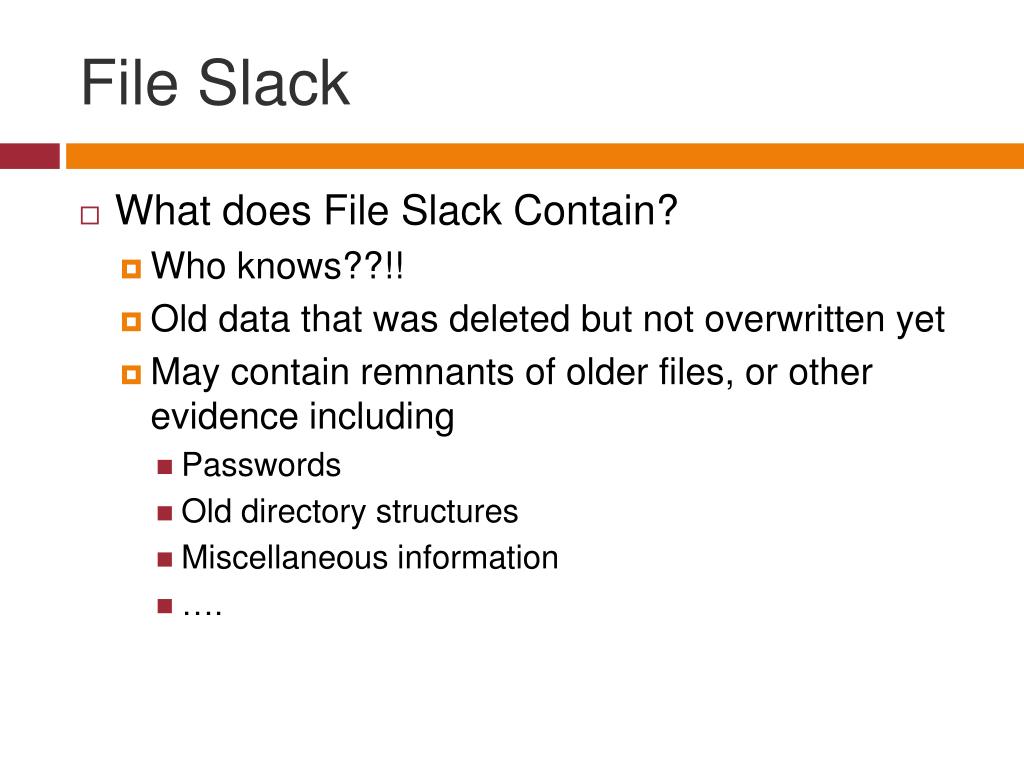 File Slack

What does File Slack Contain?

Who knows??!!

Old data that was deleted but not overwritten yet

May contain remnants of older files, or other evidence including

Passwords

Old directory structures

Miscellaneous information

….